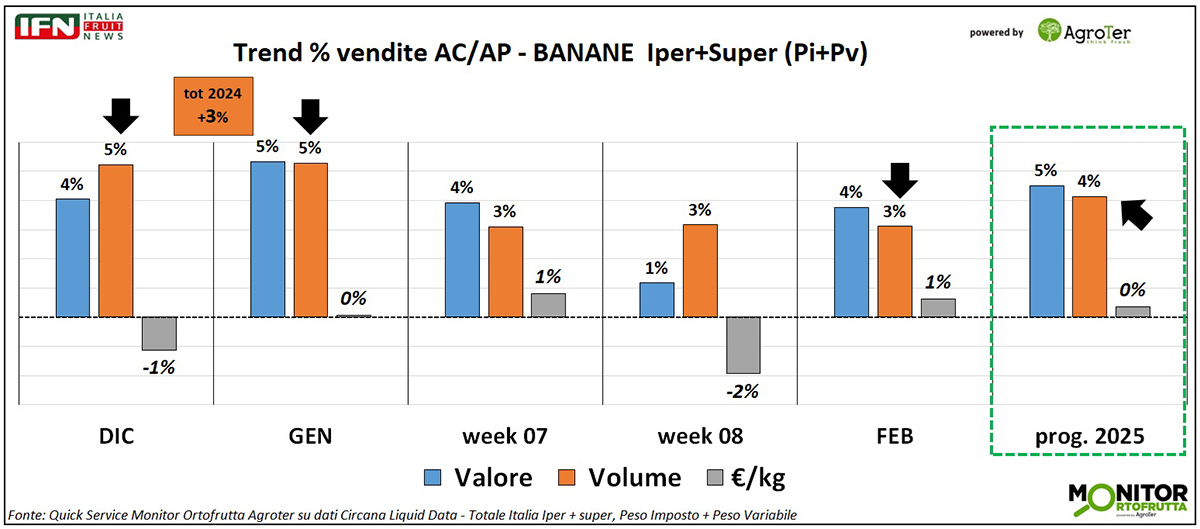 IFN ITALIA FRUIT NEWS

powered by AgroTer think fresh

Trend % vendite AC/AP - BANANE Iper+Super (Pi+Pv)

tot 2024 +3%

4%
5%
-1%
5%
5%
0%
4%
3%
1%
1%
3%
-2%
4%
3%
1%
5%
4%
0%

DIC
GEN
week 07
week 08
FEB
prog. 2025

Valore
Volume
€/kg

Fonte: Quick Service Monitor Ortofrutta Agroter su dati Circana Liquid Data - Totale Italia Iper + super, Peso Imposto + Peso Variabile

MONITOR ORTOFRUTTA powered by AgroTer